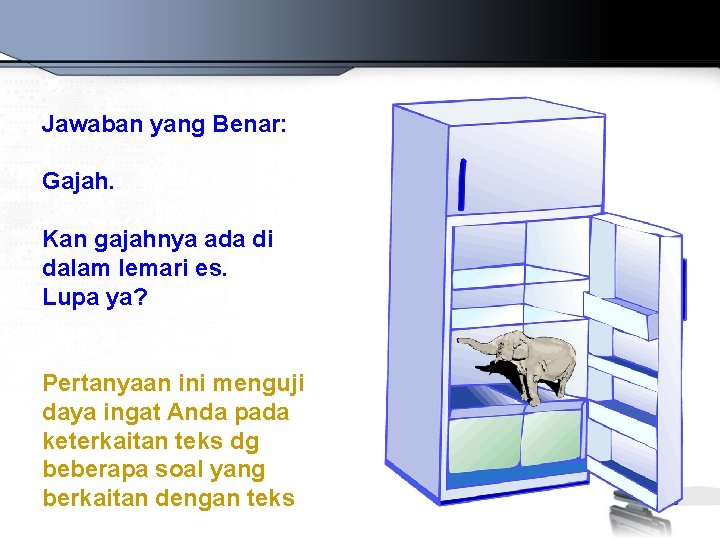 Jawaban yang Benar:

Gajah.

Kan gajahnya ada di dalam lemari es. Lupa ya?

Pertanyaan ini menguji daya ingat Anda pada keterkaitan teks dg beberapa soal yang berkaitan dengan teks